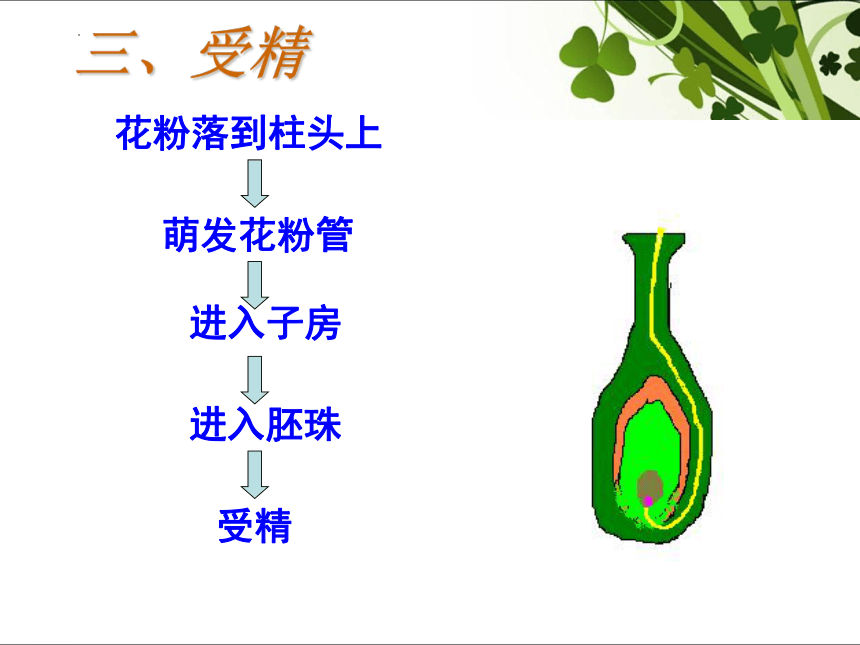 三、受精

花粉落到柱头上

萌发花粉管

进入子房

进入胚珠

受精